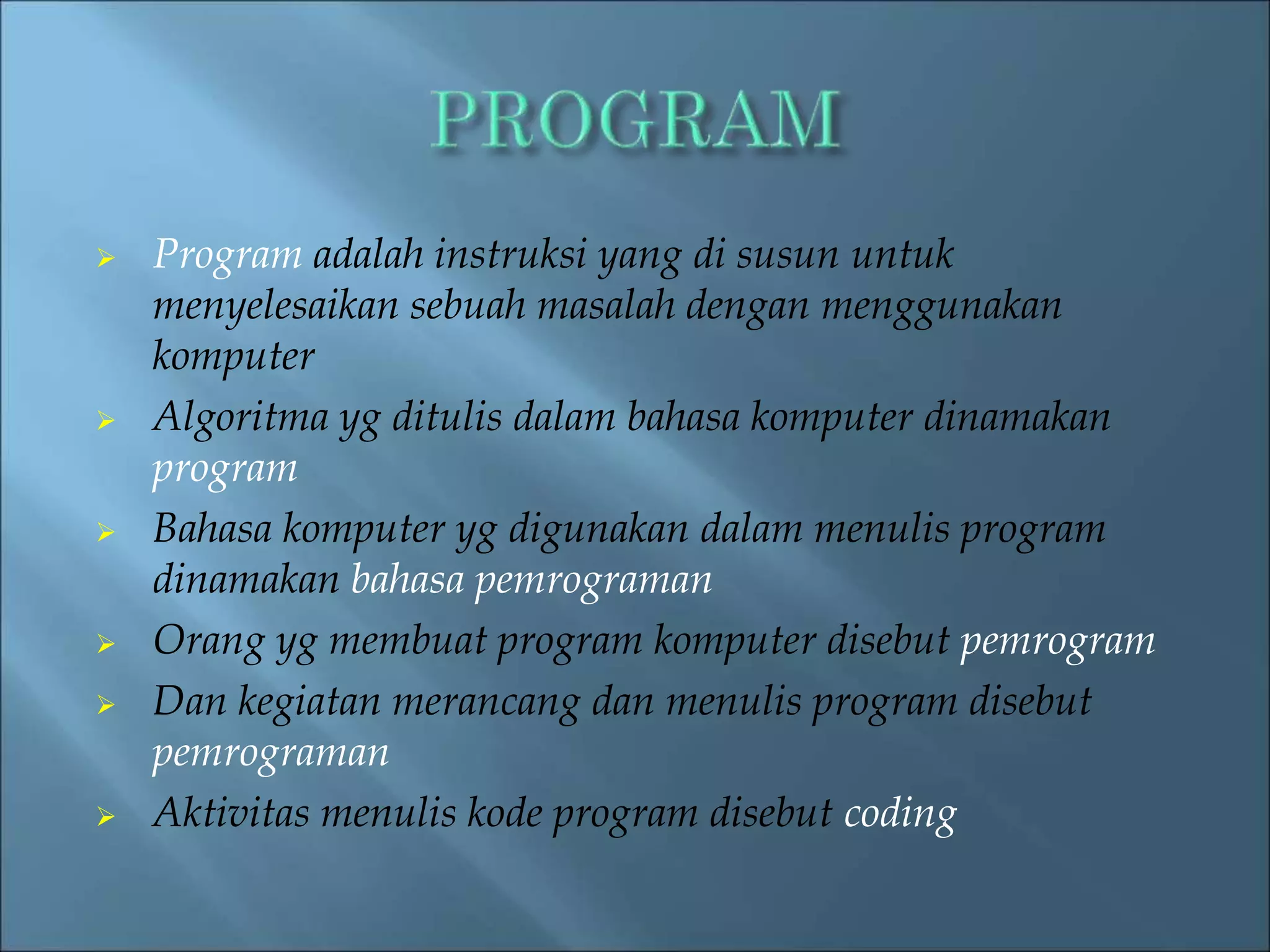 PROGRAM

➢ Program adalah instruksi yang di susun untuk menyelesaikan sebuah masalah dengan menggunakan komputer

➢ Algoritma yg ditulis dalam bahasa komputer dinamakan program

➢ Bahasa komputer yg digunakan dalam menulis program dinamakan bahasa pemrograman

➢ Orang yg membuat program komputer disebut pemrogram

➢ Dan kegiatan merancang dan menulis program disebut pemrograman

➢ Aktivitas menulis kode program disebut coding